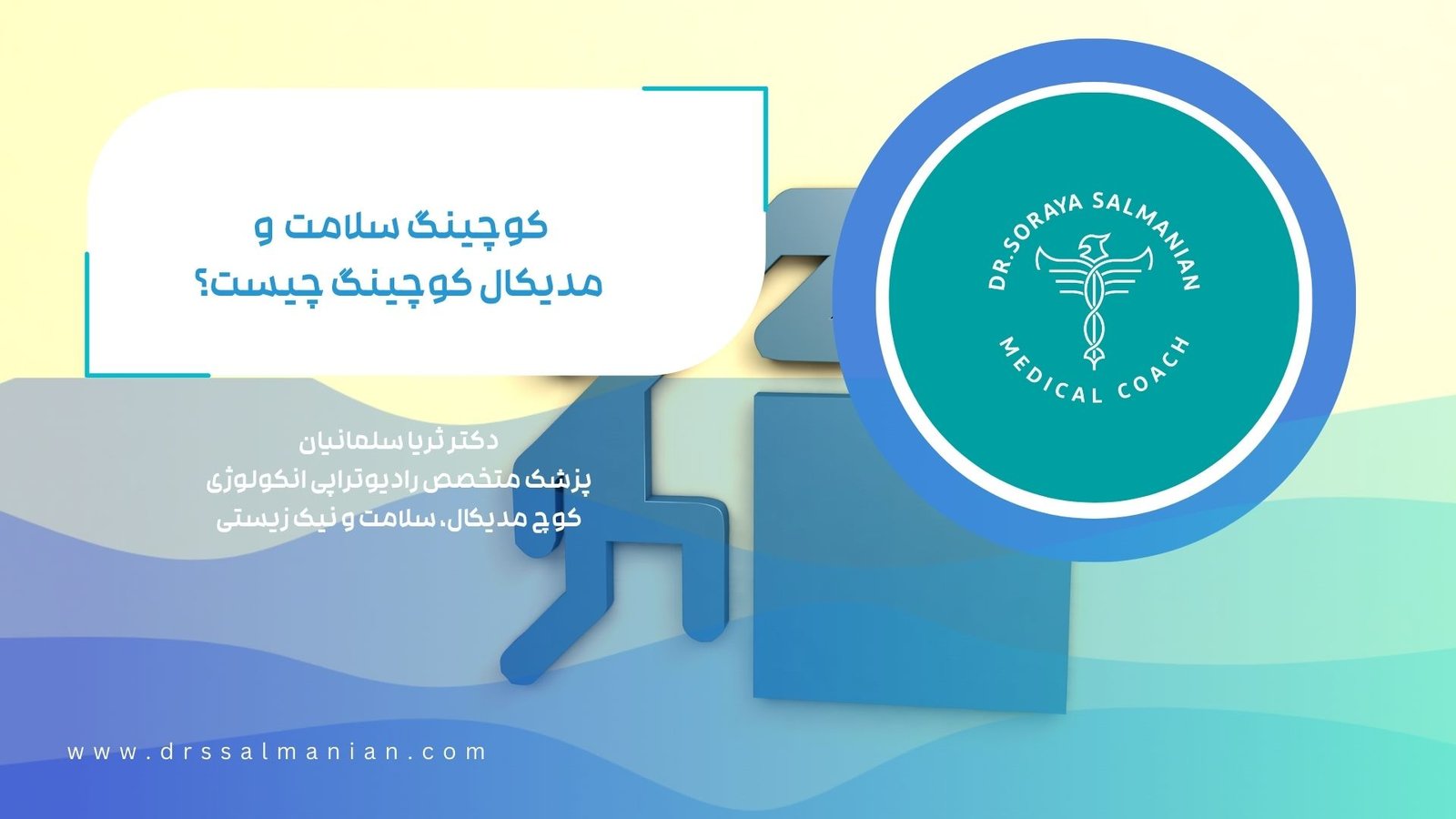 کوچینگ سلامت و
مدیکال کوچینگ چیست؟

DR.SORAYA SALMANIAN
MEDICAL COACH

دکتر ثریا سلمانیان
پزشک متخصص رادیوتراپی انکولوژی
کوچ مدیکال، سلامت و نیک زیستی

www.drssalmanian.com